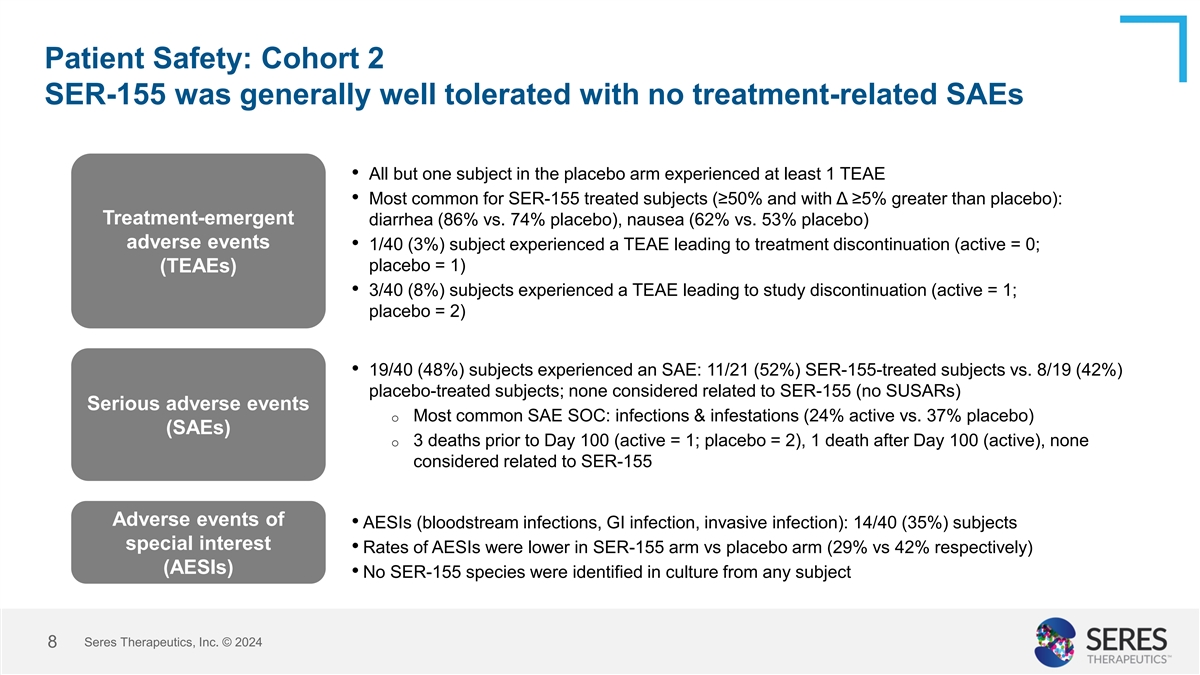 Patient Safety: Cohort 2
SER-155 was generally well tolerated with no treatment-related SAEs

Treatment-emergent adverse events (TEAEs)

• All but one subject in the placebo arm experienced at least 1 TEAE
• Most common for SER-155 treated subjects (≥50% and with Δ ≥5% greater than placebo): diarrhea (86% vs. 74% placebo), nausea (62% vs. 53% placebo)
• 1/40 (3%) subject experienced a TEAE leading to treatment discontinuation (active = 0; placebo = 1)
• 3/40 (8%) subjects experienced a TEAE leading to study discontinuation (active = 1; placebo = 2)

Serious adverse events (SAEs)

• 19/40 (48%) subjects experienced an SAE: 11/21 (52%) SER-155-treated subjects vs. 8/19 (42%) placebo-treated subjects; none considered related to SER-155 (no SUSARs)
o Most common SAE SOC: infections & infestations (24% active vs. 37% placebo)
o 3 deaths prior to Day 100 (active = 1; placebo = 2), 1 death after Day 100 (active), none considered related to SER-155

Adverse events of special interest (AESIs)

• AESIs (bloodstream infections, GI infection, invasive infection): 14/40 (35%) subjects
• Rates of AESIs were lower in SER-155 arm vs placebo arm (29% vs 42% respectively)
• No SER-155 species were identified in culture from any subject

8 Seres Therapeutics, Inc. © 2024

SERES THERAPEUTICS™